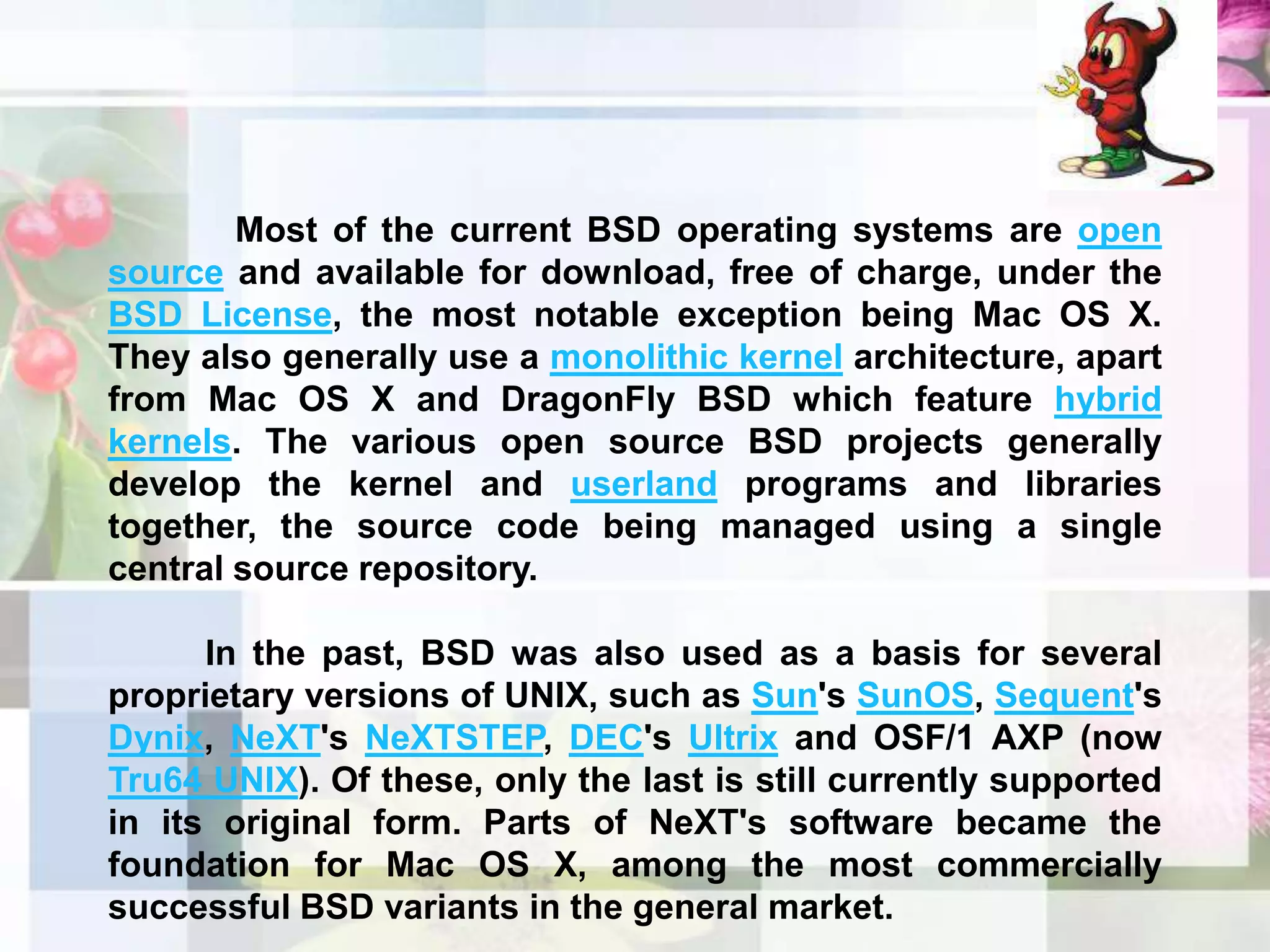 Most of the current BSD operating systems are open source and available for download, free of charge, under the BSD License, the most notable exception being Mac OS X. They also generally use a monolithic kernel architecture, apart from Mac OS X and DragonFly BSD which feature hybrid kernels. The various open source BSD projects generally develop the kernel and userland programs and libraries together, the source code being managed using a single central source repository.

In the past, BSD was also used as a basis for several proprietary versions of UNIX, such as Sun's SunOS, Sequent's Dynix, NeXT's NeXTSTEP, DEC's Ultrix and OSF/1 AXP (now Tru64 UNIX). Of these, only the last is still currently supported in its original form. Parts of NeXT's software became the foundation for Mac OS X, among the most commercially successful BSD variants in the general market.